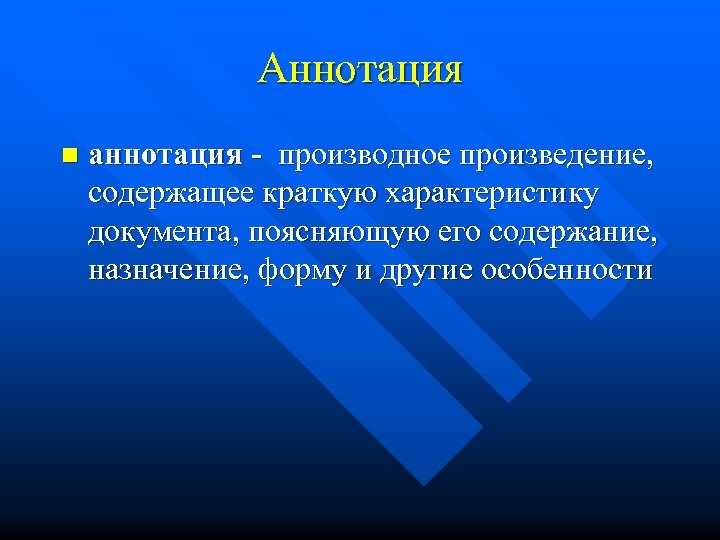 Аннотация

аннотация - производное произведение, содержащее краткую характеристику документа, поясняющую его содержание, назначение, форму и другие особенности